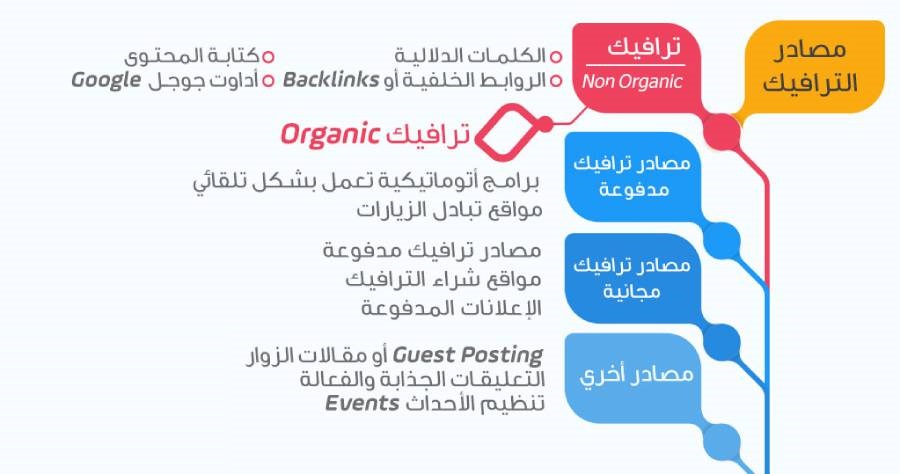 مصادر الترافيك

ترافيك
Non Organic

الكلمات الدلالية
الروابط الخلفية أو Backlinks
كتابة المحتوى
أداوت جوجل Google

ترافيك Organic

مصادر ترافيك مدفوعة

برامج أتوماتيكية تعمل بشكل تلقائي
مواقع تبادل الزيارات

مصادر ترافيك مجانية

مصادر ترافيك مدفوعة
مواقع شراء الترافيك
الإعلانات المدفوعة

مصادر أخري

Guest Posting أو مقالات الزوار
التعليقات الجذابة والفعالة
تنظيم الأحداث Events